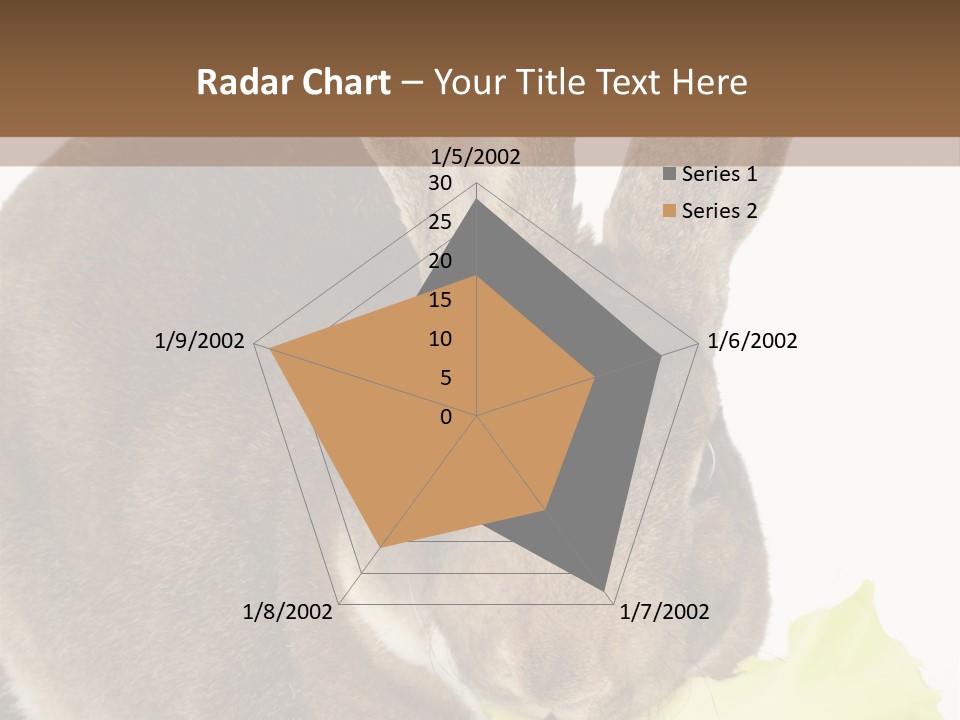 Radar Chart – Your Title Text Here

1/5/2002
30
25
20
15
10
5
0
1/6/2002
1/7/2002
1/8/2002
1/9/2002

Series 1
Series 2